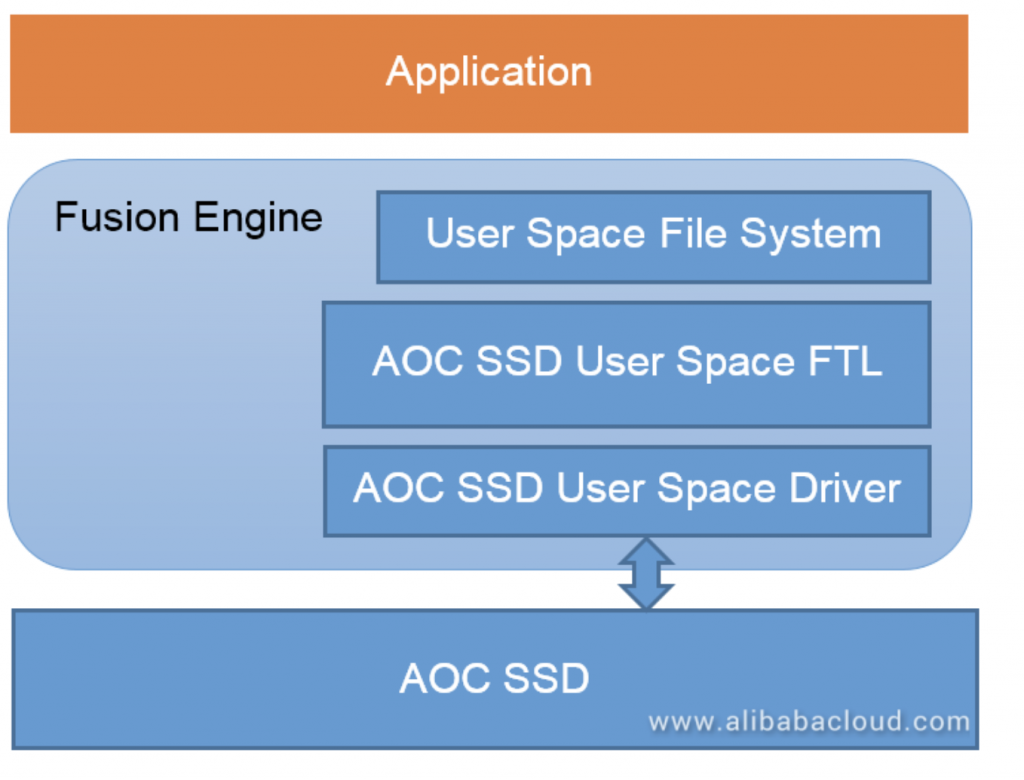 Application

Fusion Engine

User Space File System

AOC SSD User Space FTL

AOC SSD User Space Driver

AOC SSD

www.alibabacloud.com